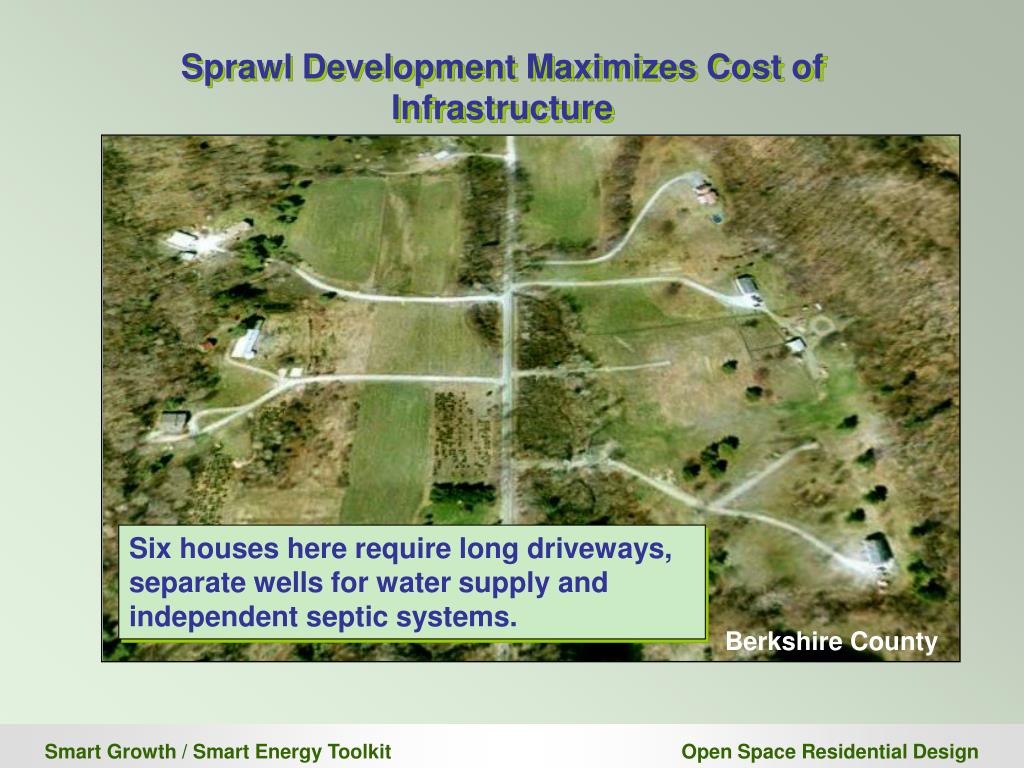 Sprawl Development Maximizes Cost of Infrastructure

Six houses here require long driveways, separate wells for water supply and independent septic systems.

Berkshire County

Smart Growth / Smart Energy Toolkit

Open Space Residential Design